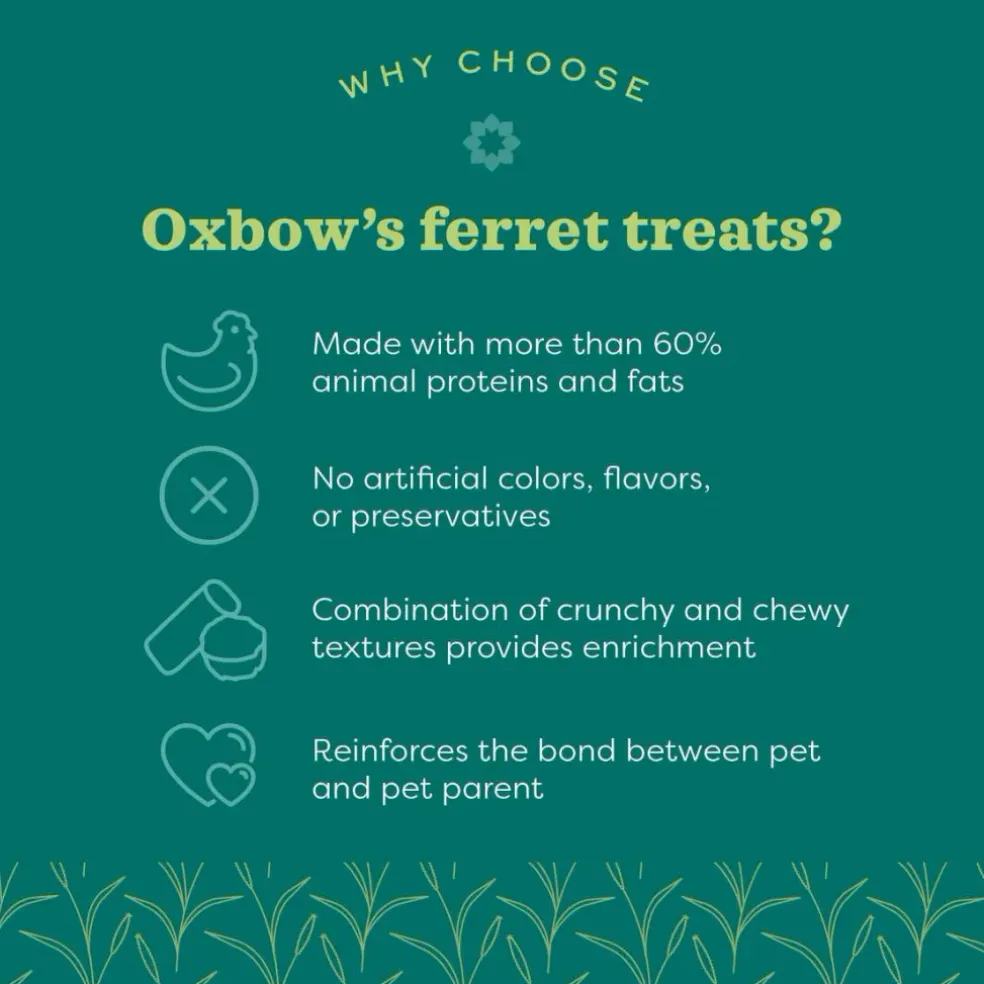 WHY CHOOSE

Oxbow's ferret treats?

Made with more than 60% animal proteins and fats

No artificial colors, flavors, or preservatives

Combination of crunchy and chewy textures provides enrichment

Reinforces the bond between pet and pet parent